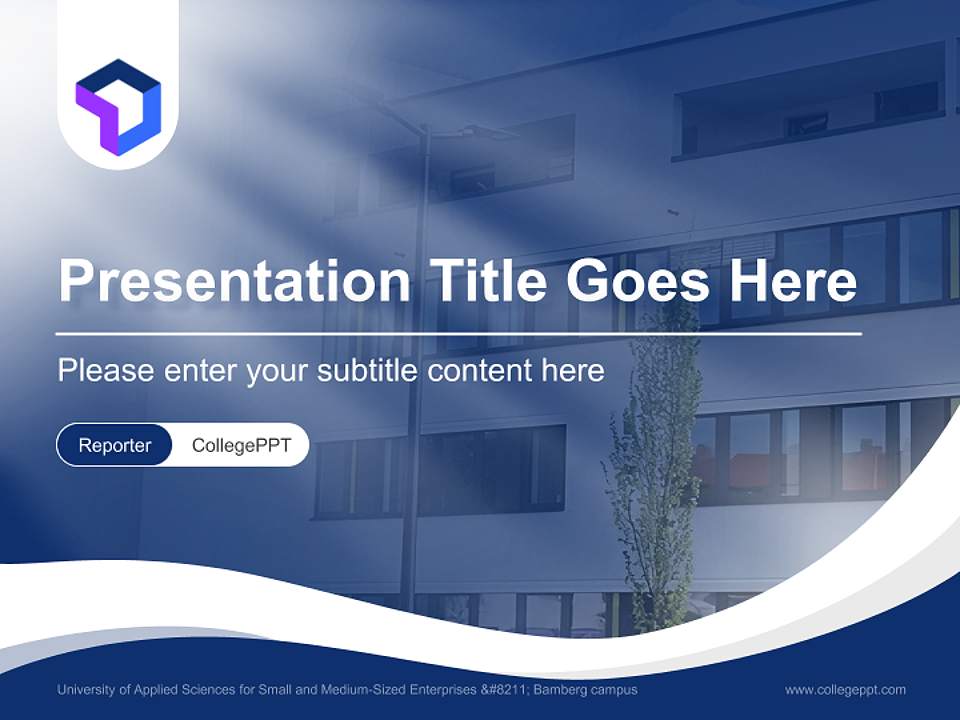 Presentation Title Goes Here

Please enter your subtitle content here

Reporter CollegePPT

University of Applied Sciences for Small and Medium-Sized Enterprises &#8211; Bamberg campus

www.collegeppt.com